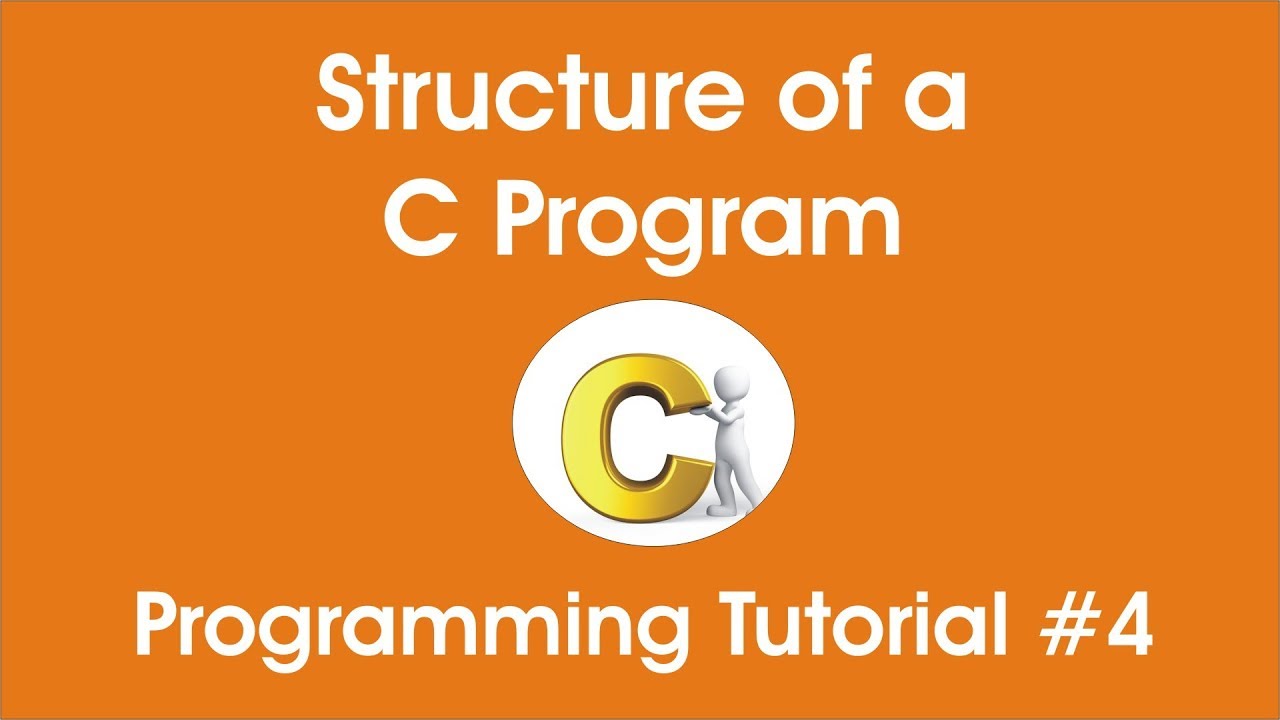 Structure of a C Program

C

Programming Tutorial #4